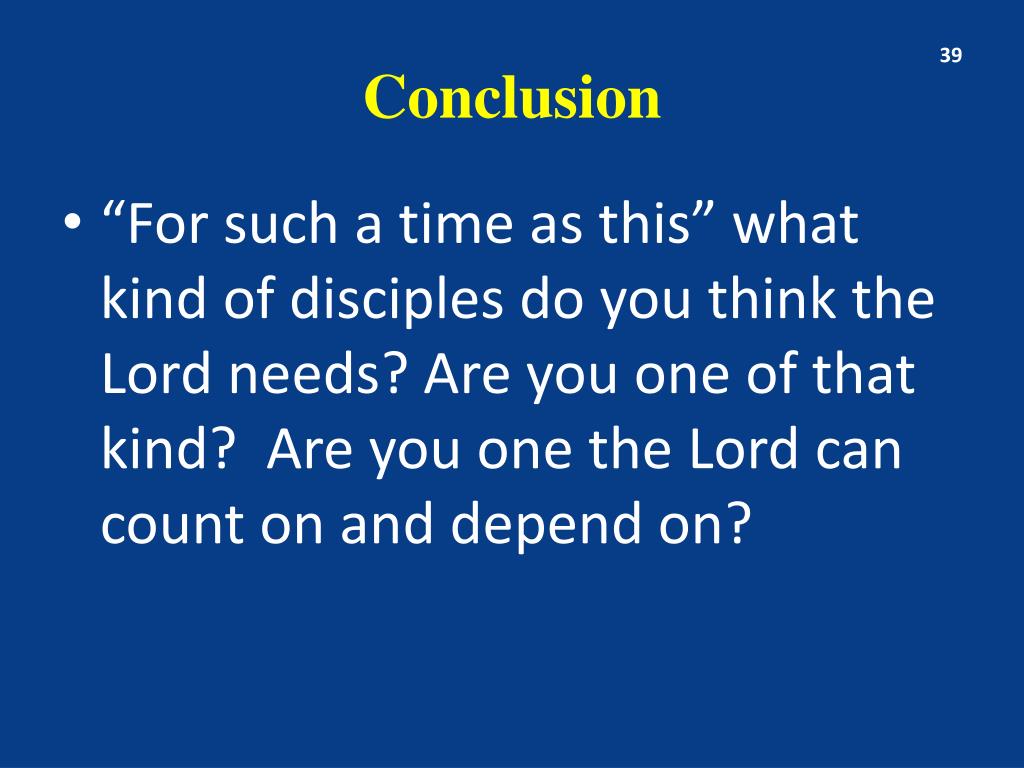 39

Conclusion

• “For such a time as this” what kind of disciples do you think the Lord needs? Are you one of that kind?  Are you one the Lord can count on and depend on?